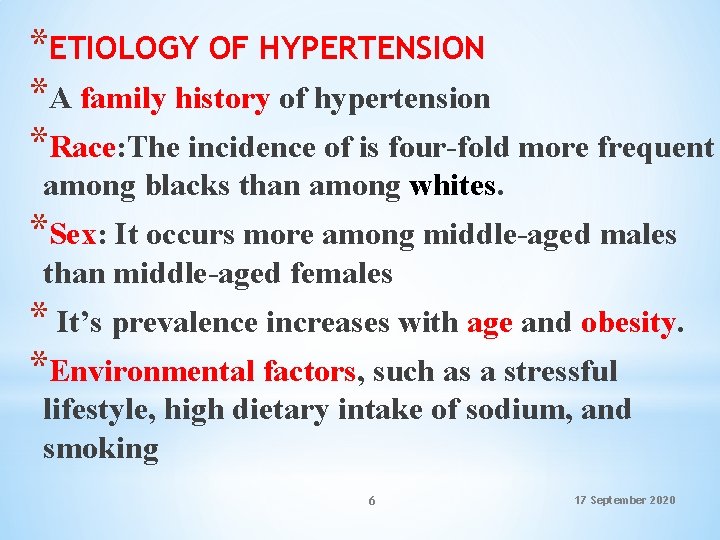 *ETIOLOGY OF HYPERTENSION

*A family history of hypertension

*Race:The incidence of is four-fold more frequent among blacks than among whites.

*Sex: It occurs more among middle-aged males than middle-aged females

* It’s prevalence increases with age and obesity.

*Environmental factors, such as a stressful lifestyle, high dietary intake of sodium, and smoking

6

17 September 2020